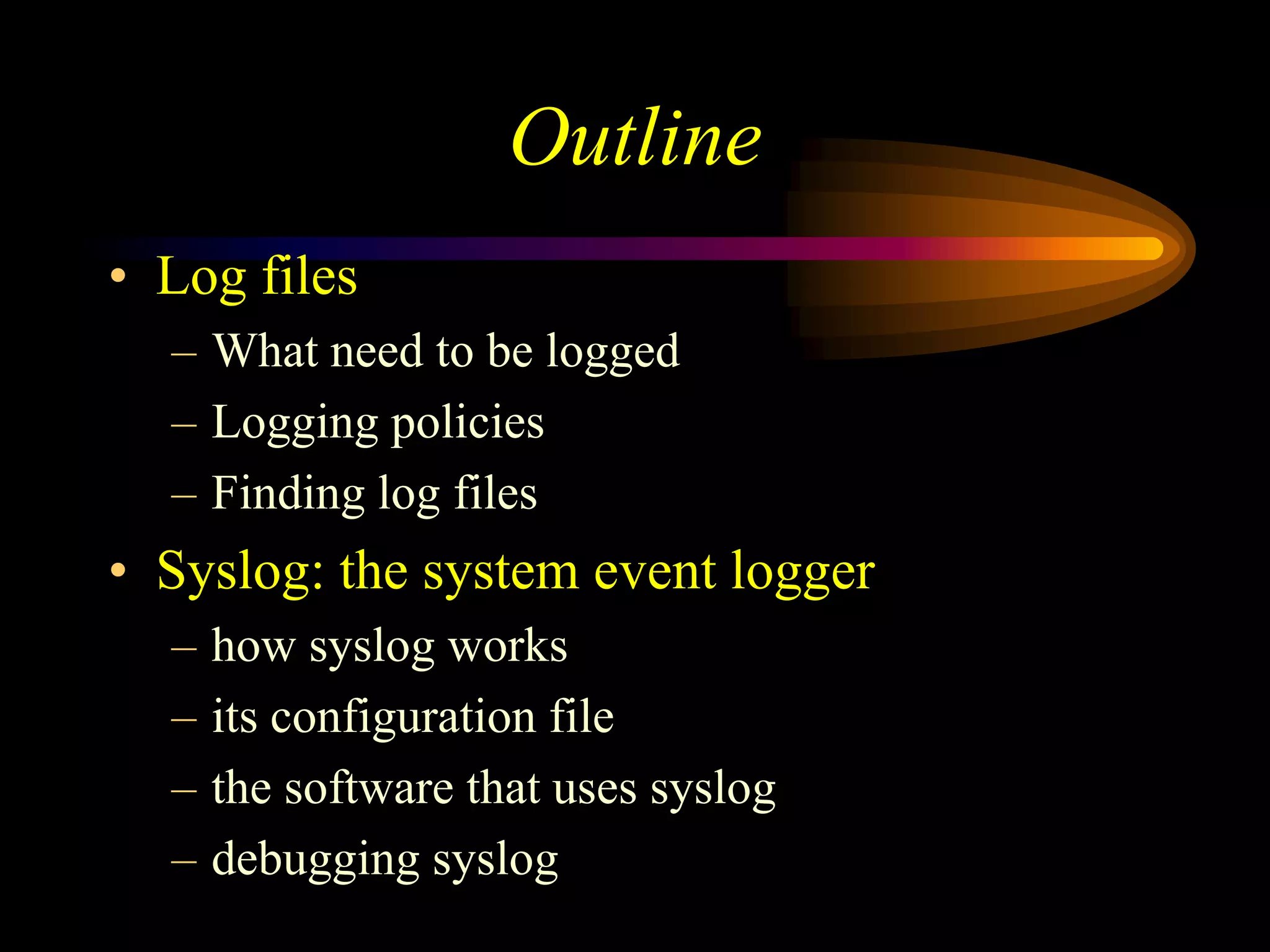 Outline

• Log files
– What need to be logged
– Logging policies
– Finding log files

• Syslog: the system event logger
– how syslog works
– its configuration file
– the software that uses syslog
– debugging syslog